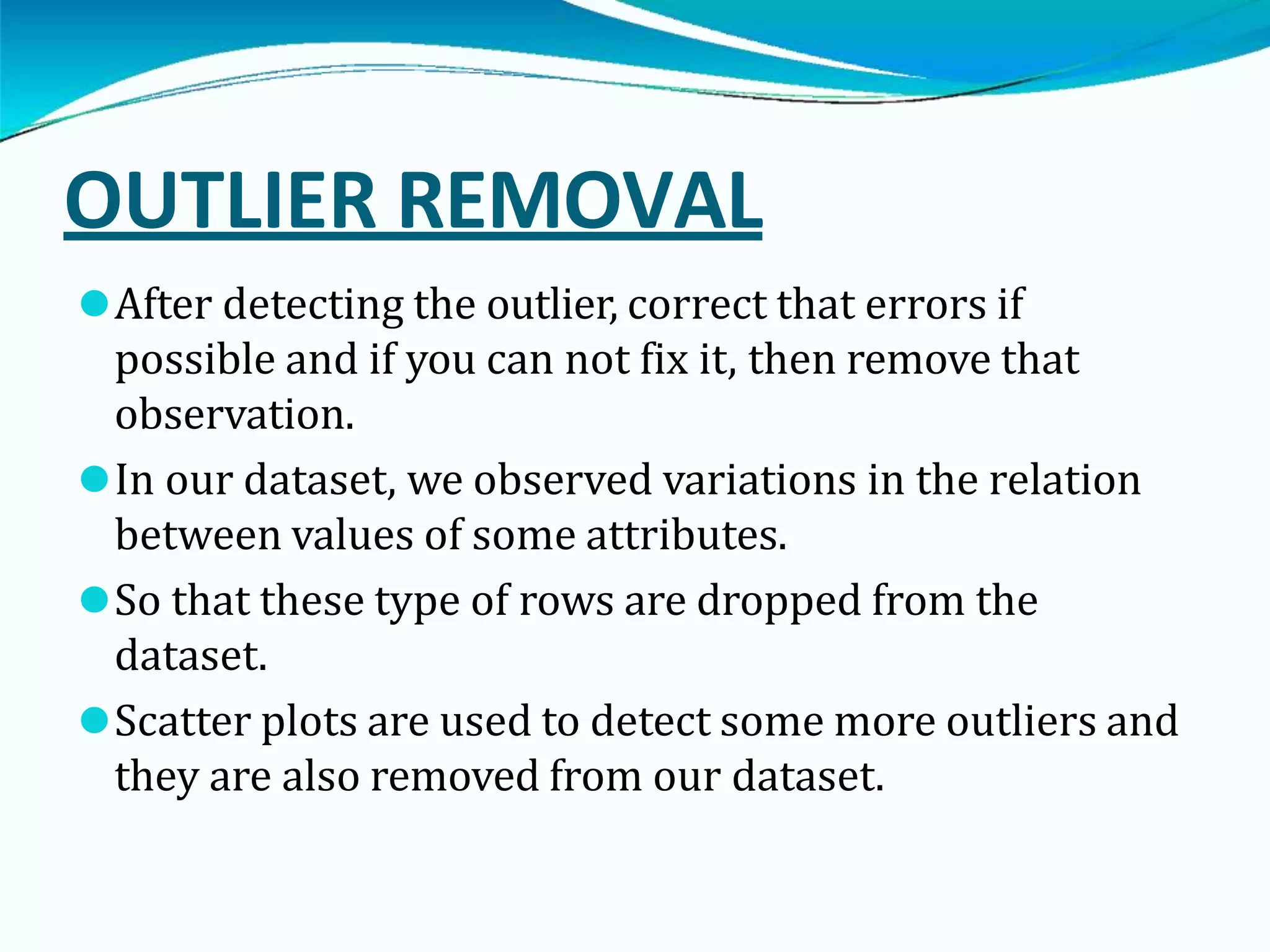 OUTLIER REMOVAL

After detecting the outlier, correct that errors if possible and if you can not fix it, then remove that observation.

In our dataset, we observed variations in the relation between values of some attributes.

So that these type of rows are dropped from the dataset.

Scatter plots are used to detect some more outliers and they are also removed from our dataset.